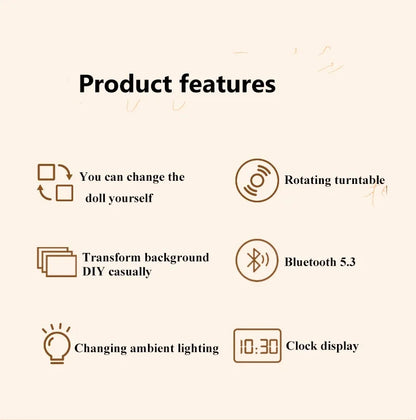 Product features

You can change the doll yourself

Rotating turntable

Transform background DIY casually

Bluetooth 5.3

Changing ambient lighting

10:30

Clock display